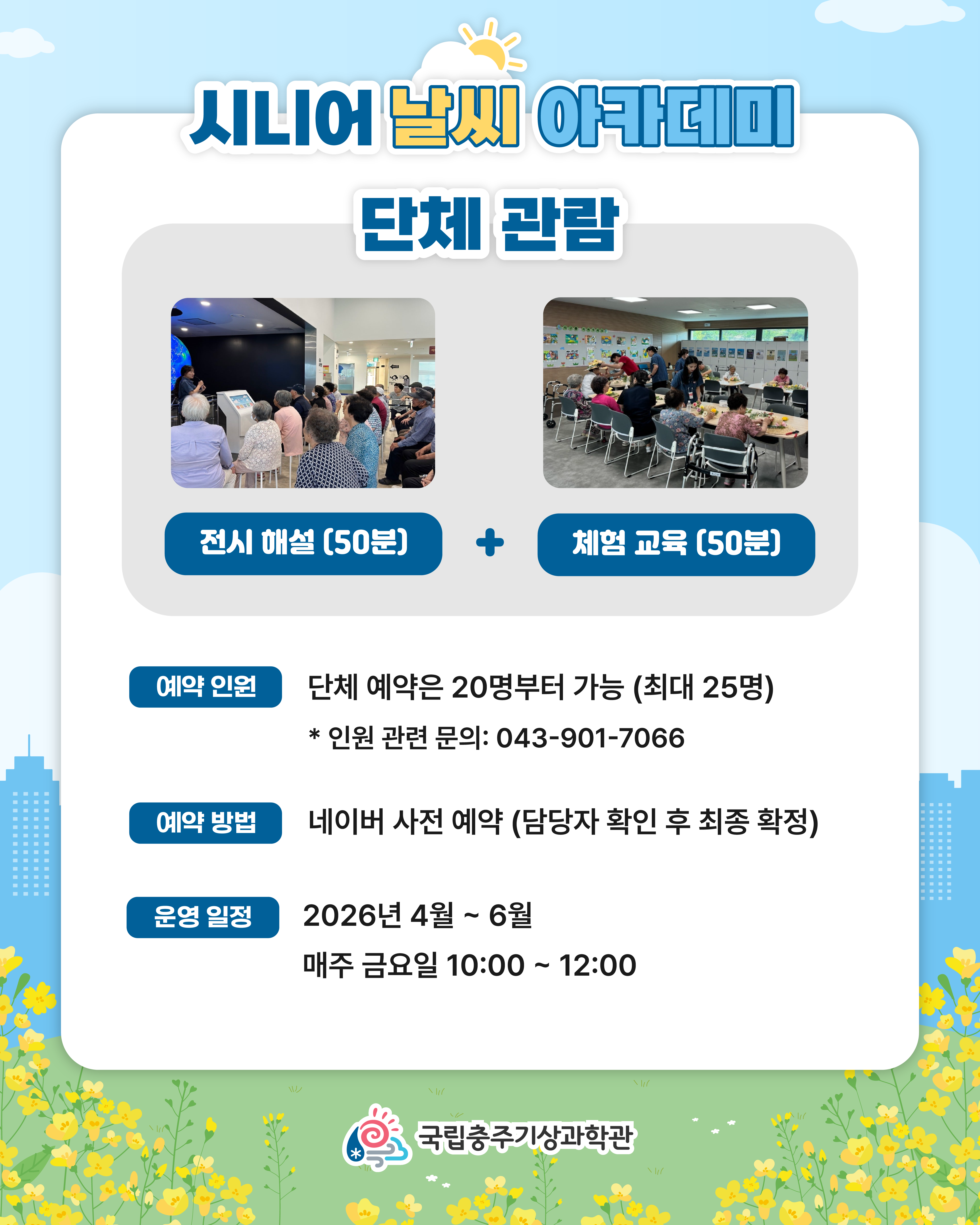 시니어 날씨 아카데미

단체 관람

전시 해설 (50분) + 체험 교육 (50분)

예약 인원 단체 예약은 20명부터 가능 (최대 25명)

* 인원 관련 문의: 043-901-7066

예약 방법 네이버 사전 예약 (담당자 확인 후 최종 확정)

운영 일정 2026년 4월 ~ 6월

매주 금요일 10:00 ~ 12:00

국립충주기상과학관